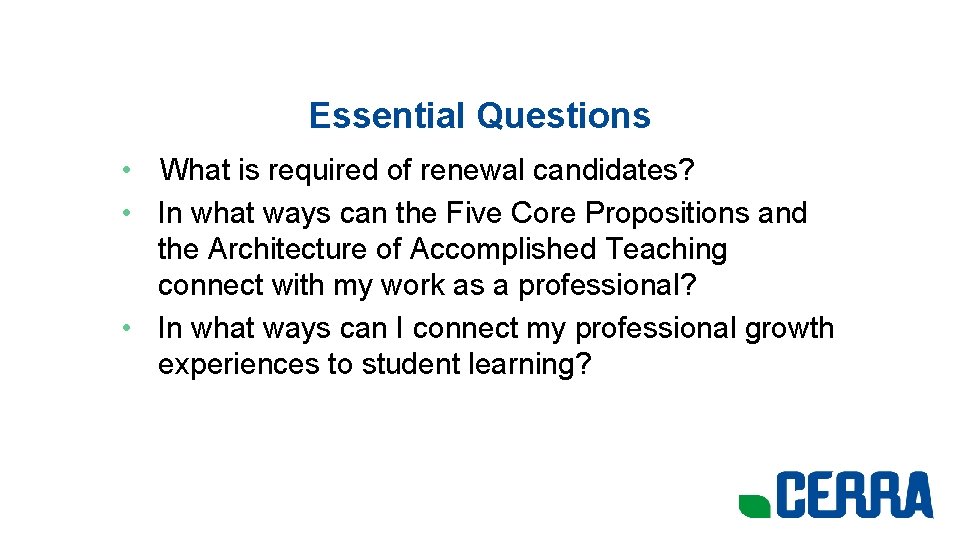 Essential Questions

• What is required of renewal candidates?
• In what ways can the Five Core Propositions and the Architecture of Accomplished Teaching connect with my work as a professional?
• In what ways can I connect my professional growth experiences to student learning?

CERRA